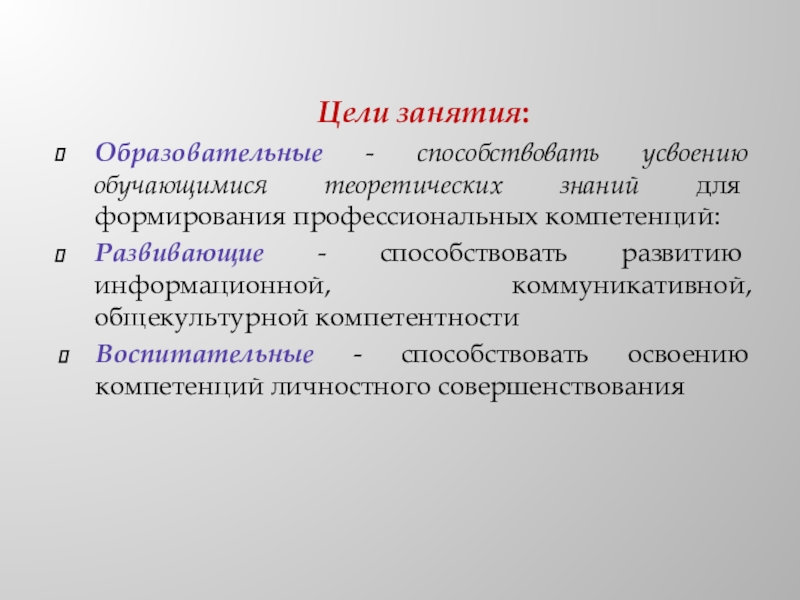 Цели занятия:

Образовательные - способствовать усвоению обучающимися теоретических знаний для формирования профессиональных компетенций:

Развивающие - способствовать развитию информационной, коммуникативной, общекультурной компетентности

Воспитательные - способствовать освоению компетенций личностного совершенствования